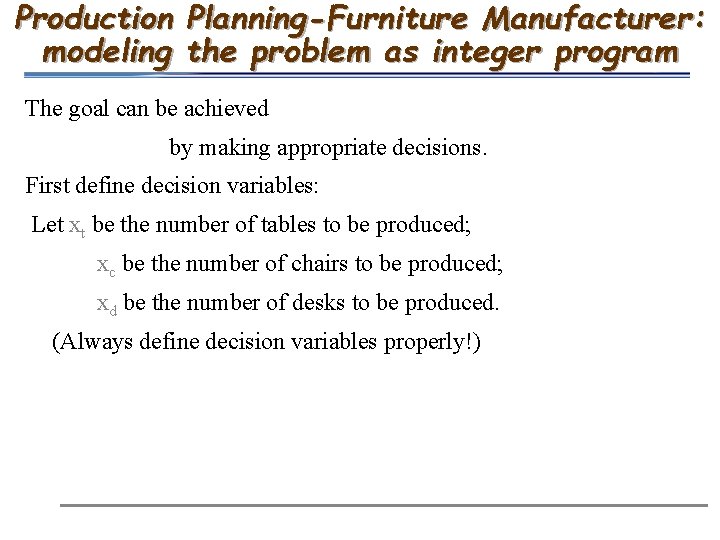 Production Planning-Furniture Manufacturer: modeling the problem as integer program

The goal can be achieved

by making appropriate decisions.

First define decision variables:

Let $x_t$ be the number of tables to be produced;

$x_c$ be the number of chairs to be produced;

$x_d$ be the number of desks to be produced.

(Always define decision variables properly!)